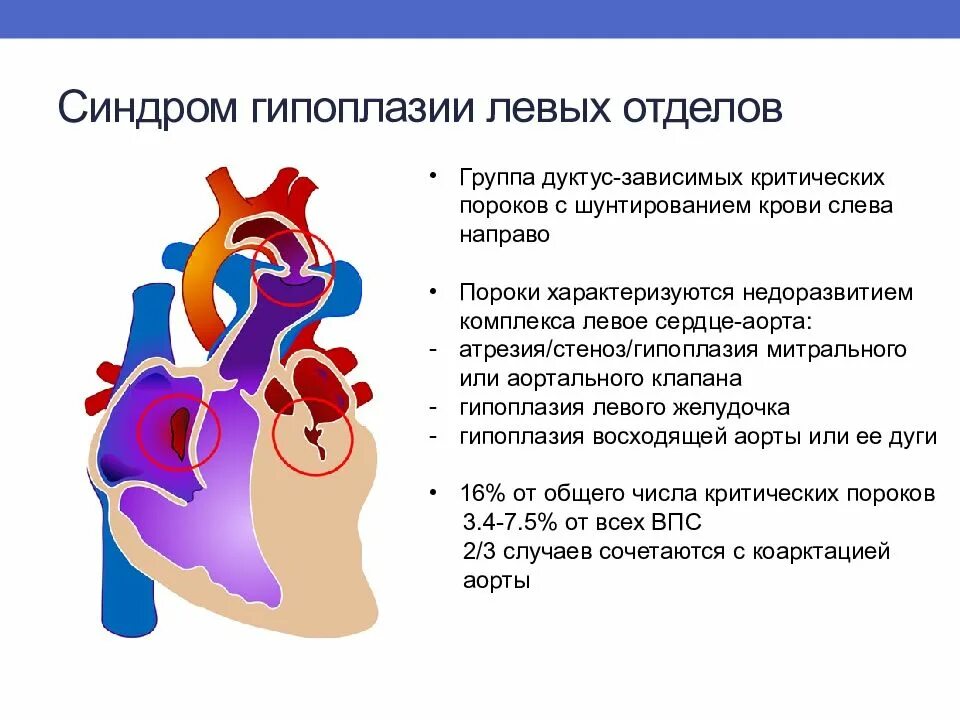 Синдром гипоплазии левых отделов

• Группа дуктус-зависимых критических пороков с шунтированием крови слева направо

• Пороки характеризуются недоразвитием комплекса левое сердце-аорта:
- атрезия/стеноз/гипоплазия митрального или аортального клапана
- гипоплазия левого желудочка
- гипоплазия восходящей аорты или ее дуги

• 16% от общего числа критических пороков
3.4-7.5% от всех ВПС
2/3 случаев сочетаются с коарктацией аорты